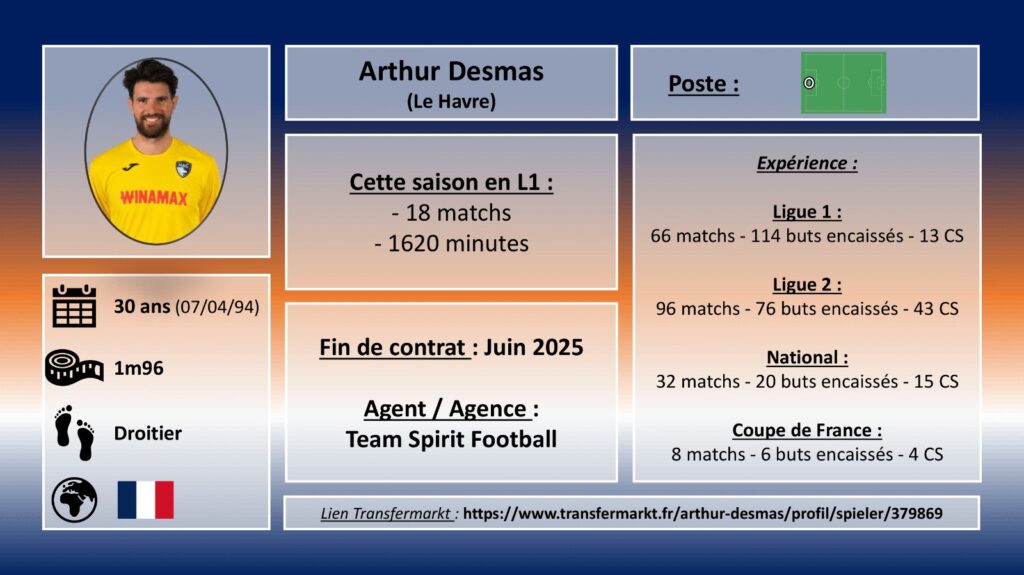 WINAMAX

30 ans (07/04/94)

1m96

Droitier

Arthur Desmas
(Le Havre)

Cette saison en L1 :
- 18 matchs
- 1620 minutes

Fin de contrat : Juin 2025

Agent / Agence :
Team Spirit Football

Poste :

Expérience :

Ligue 1 :
66 matchs - 114 buts encaissés - 13 CS

Ligue 2 :
96 matchs - 76 buts encaissés - 43 CS

National :
32 matchs - 20 buts encaissés - 15 CS

Coupe de France :
8 matchs - 6 buts encaissés - 4 CS

Lien Transfermarkt : https://www.transfermarkt.fr/arthur-desmas/profil/spieler/379869